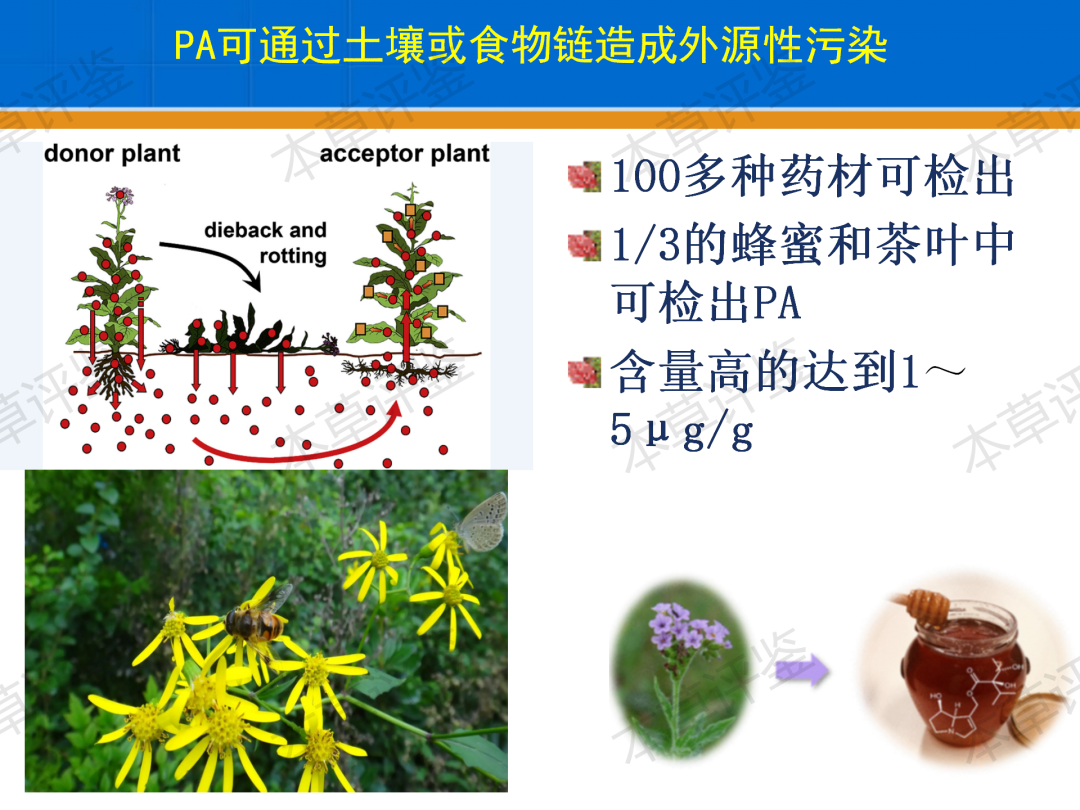 PA可通过土壤或食物链造成外源性污染

donor plant

acceptor plant

dieback and rotting

100多种药材可检出

1/3的蜂蜜和茶叶中可检出PA

含量高的达到1～5μg/g

本草评鉴